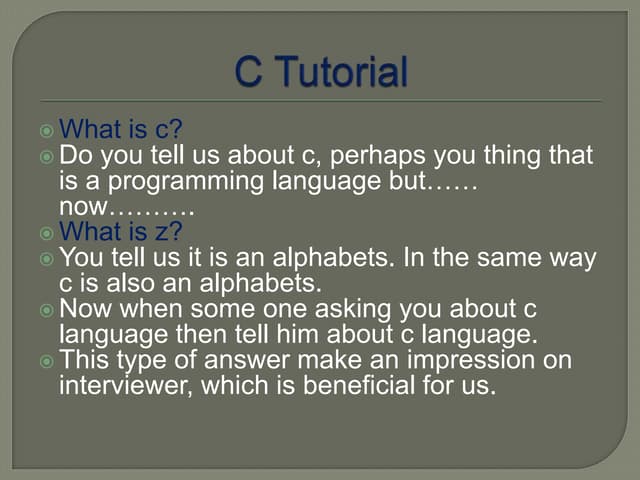 C Tutorial

What is c?

Do you tell us about c, perhaps you thing that is a programming language but…… now……….

What is z?

You tell us it is an alphabets. In the same way c is also an alphabets.

Now when some one asking you about c language then tell him about c language.

This type of answer make an impression on interviewer, which is beneficial for us.